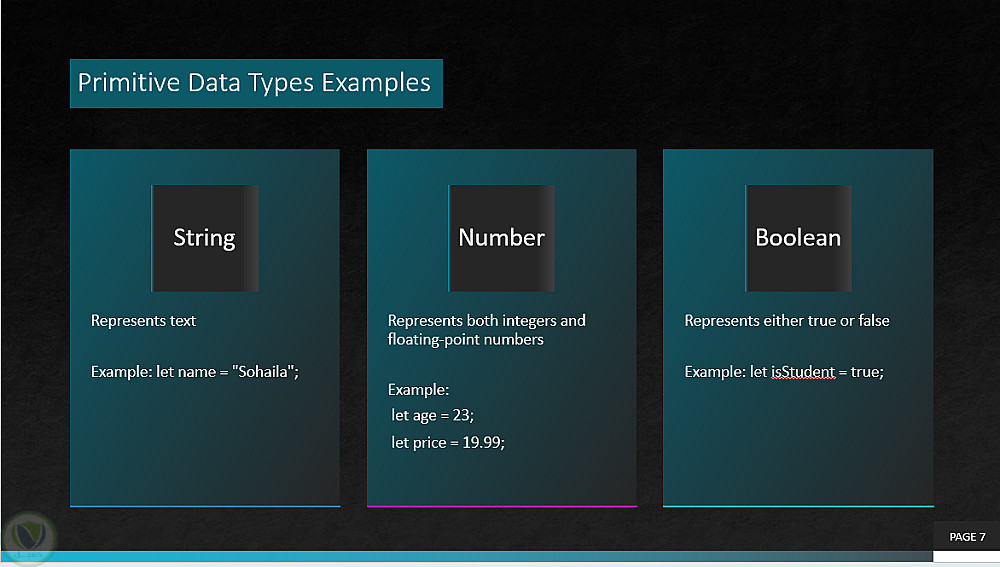 Primitive Data Types Examples

String

Represents text

Example: let name = "Sohaila";

Number

Represents both integers and floating-point numbers

Example:
let age = 23;
let price = 19.99;

Boolean

Represents either true or false

Example: let isStudent = true;

PAGE 7